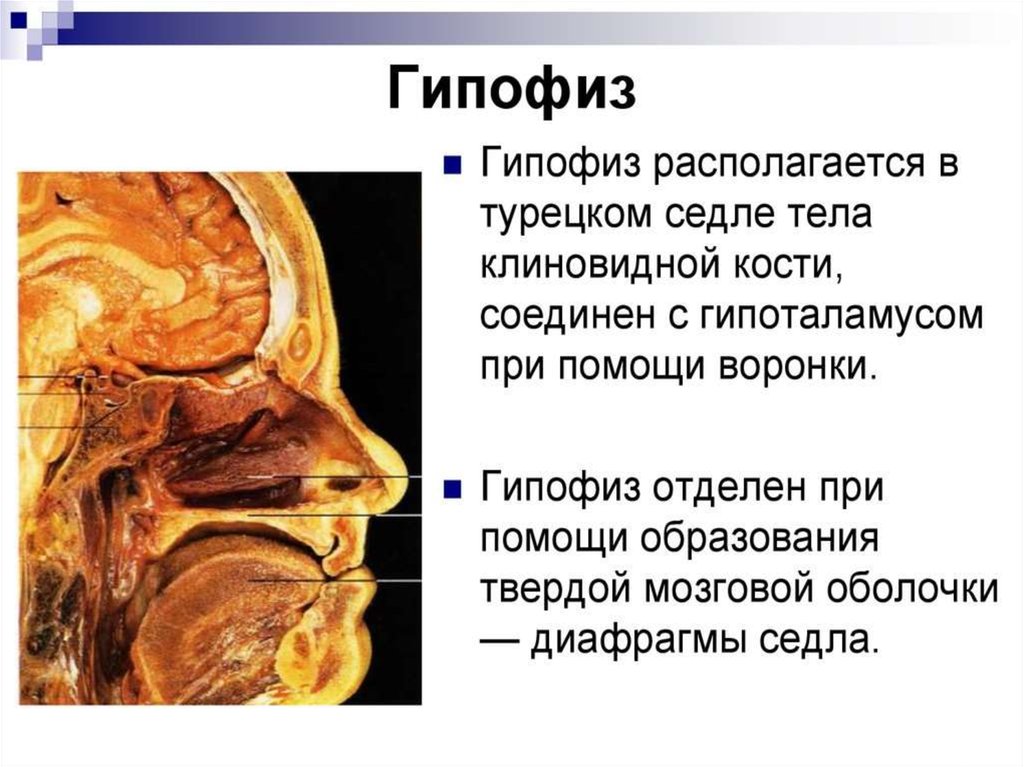 Гипофиз

Гипофиз располагается в турецком седле тела клиновидной кости, соединен с гипоталамусом при помощи воронки.

Гипофиз отделен при помощи образования твердой мозговой оболочки — диафрагмы седла.